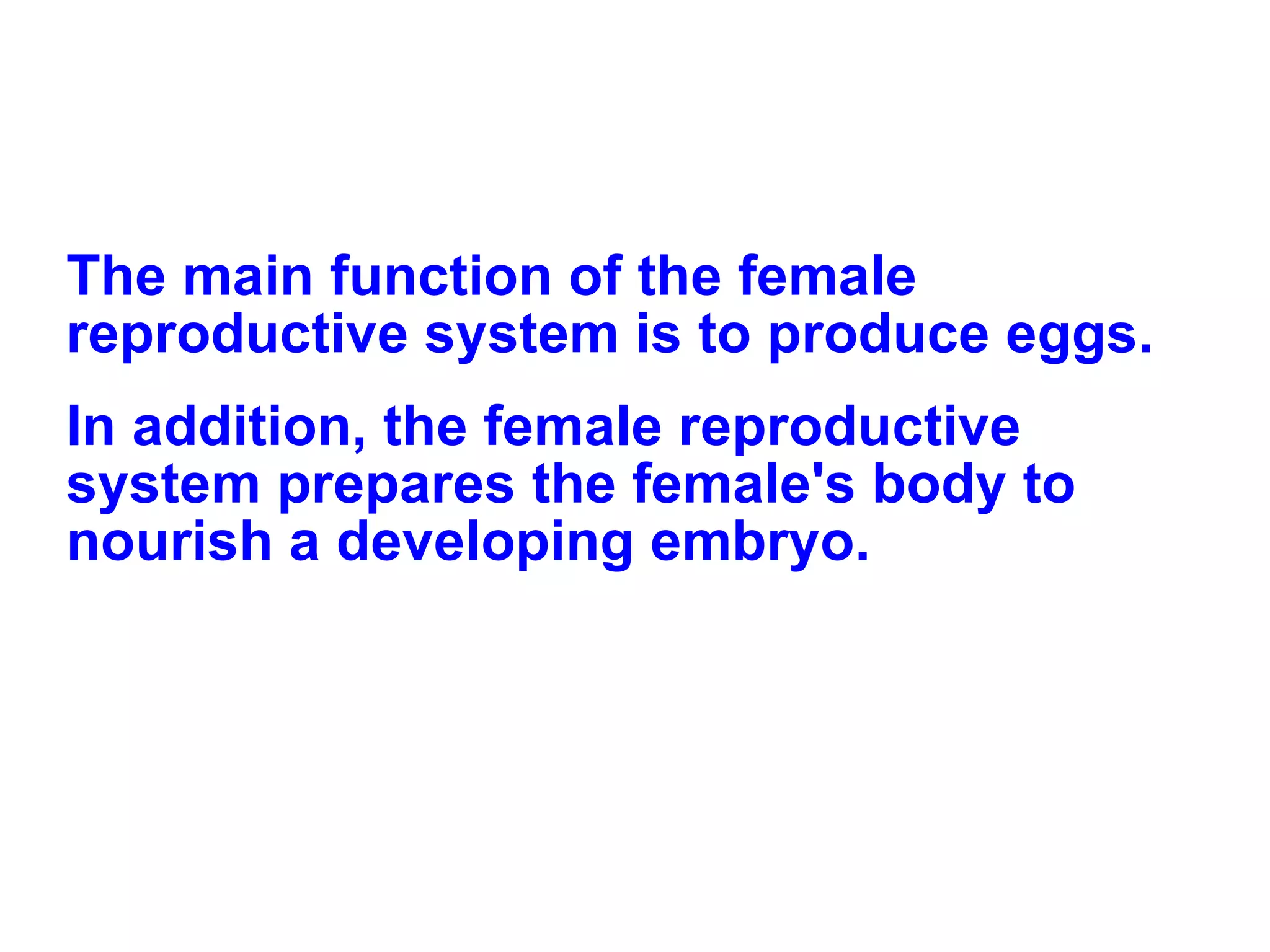 The main function of the female reproductive system is to produce eggs.

In addition, the female reproductive system prepares the female's body to nourish a developing embryo.